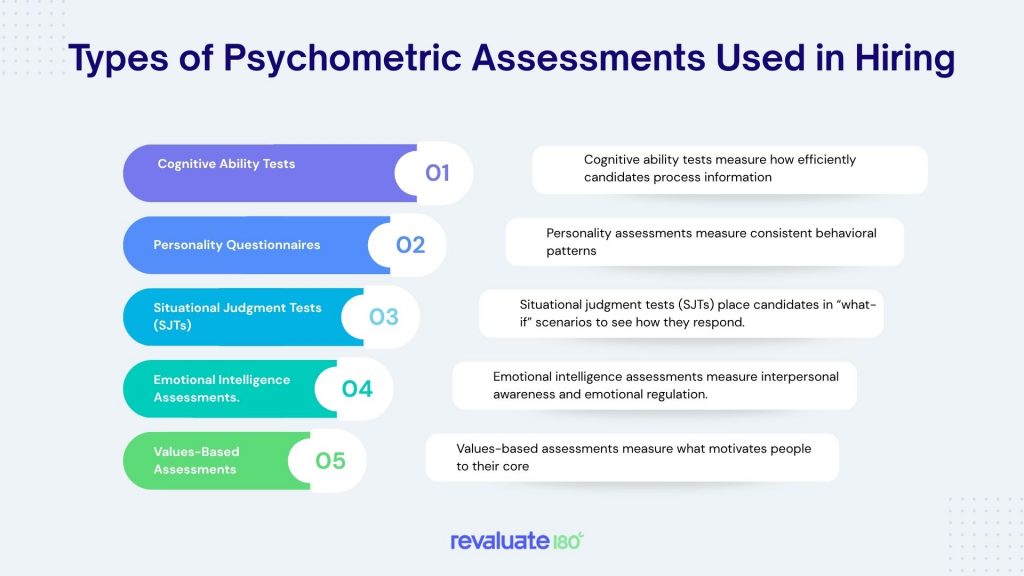 Types of Psychometric Assessments Used in Hiring

Cognitive Ability Tests

01

Cognitive ability tests measure how efficiently candidates process information

Personality Questionnaires

02

Personality assessments measure consistent behavioral patterns

Situational Judgment Tests (SJTs)

03

Situational judgment tests (SJTs) place candidates in "what-if" scenarios to see how they respond.

Emotional Intelligence Assessments.

04

Emotional intelligence assessments measure interpersonal awareness and emotional regulation.

Values-Based Assessments

05

Values-based assessments measure what motivates people to their core

revaluate 180°